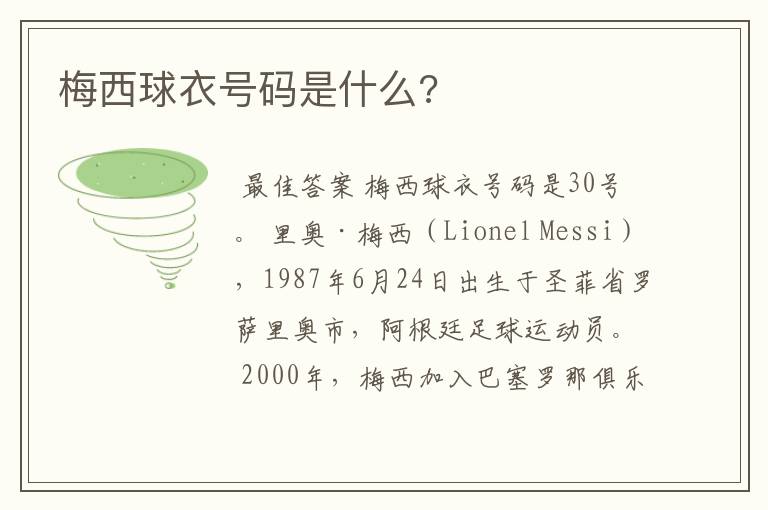 梅西球衣号码是什么？

最佳答案 梅西球衣号码是30号。 里奥·梅西（Lionel Messi），1987年6月24日出生于圣菲省罗萨里奥市，阿根廷足球运动员。 2000年，梅西加入巴塞罗那俱乐